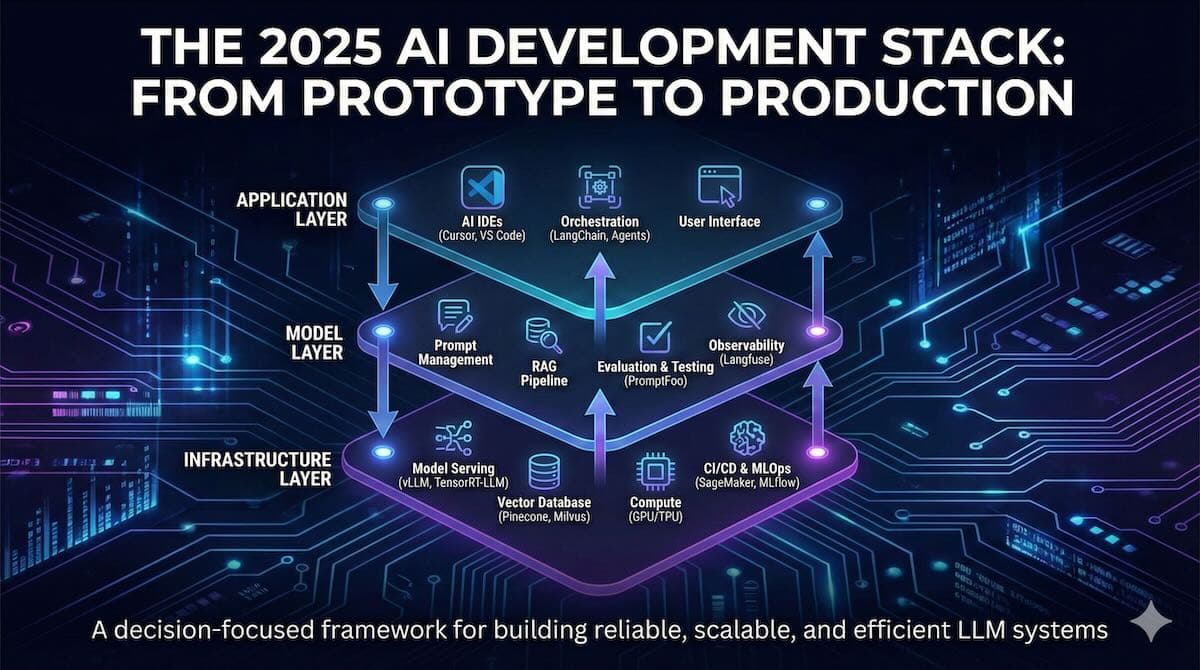 THE 2025 AI DEVELOPMENT STACK: FROM PROTOTYPE TO PRODUCTION

APPLICATION LAYER

AI IDEs (Cursor, VS Code)

Orchestration (LangChain, Agents)

User Interface

MODEL LAYER

Prompt Management

RAG Pipeline

Evaluation & Testing (PromptFoo)

Observability (Langfuse)

INFRASTRUCTURE LAYER

Model Serving (vLLM, TensorRT-LLM)

Vector Database (Pinecone, Milvus)

Compute (GPU/TPU)

CI/CD & MLOps (SageMaker, MLflow)

A decision-focused framework for building reliable, scalable, and efficient LLM systems